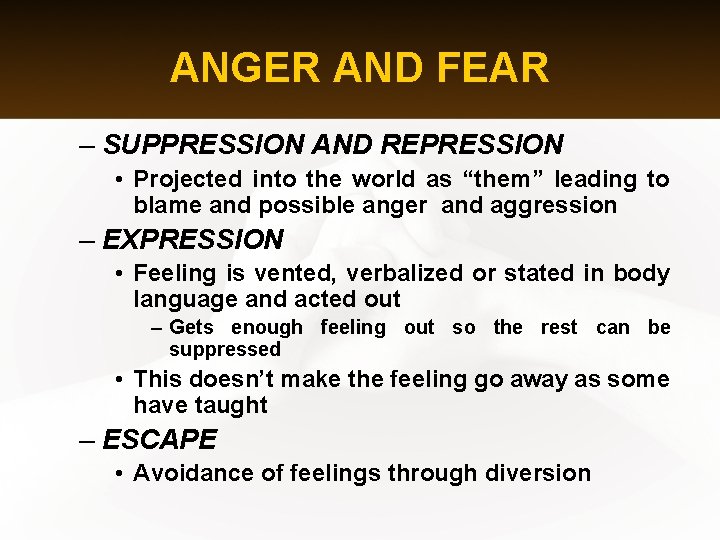 ANGER AND FEAR

– SUPPRESSION AND REPRESSION

• Projected into the world as “them” leading to blame and possible anger and aggression

– EXPRESSION

• Feeling is vented, verbalized or stated in body language and acted out

– Gets enough feeling out so the rest can be suppressed

• This doesn’t make the feeling go away as some have taught

– ESCAPE

• Avoidance of feelings through diversion